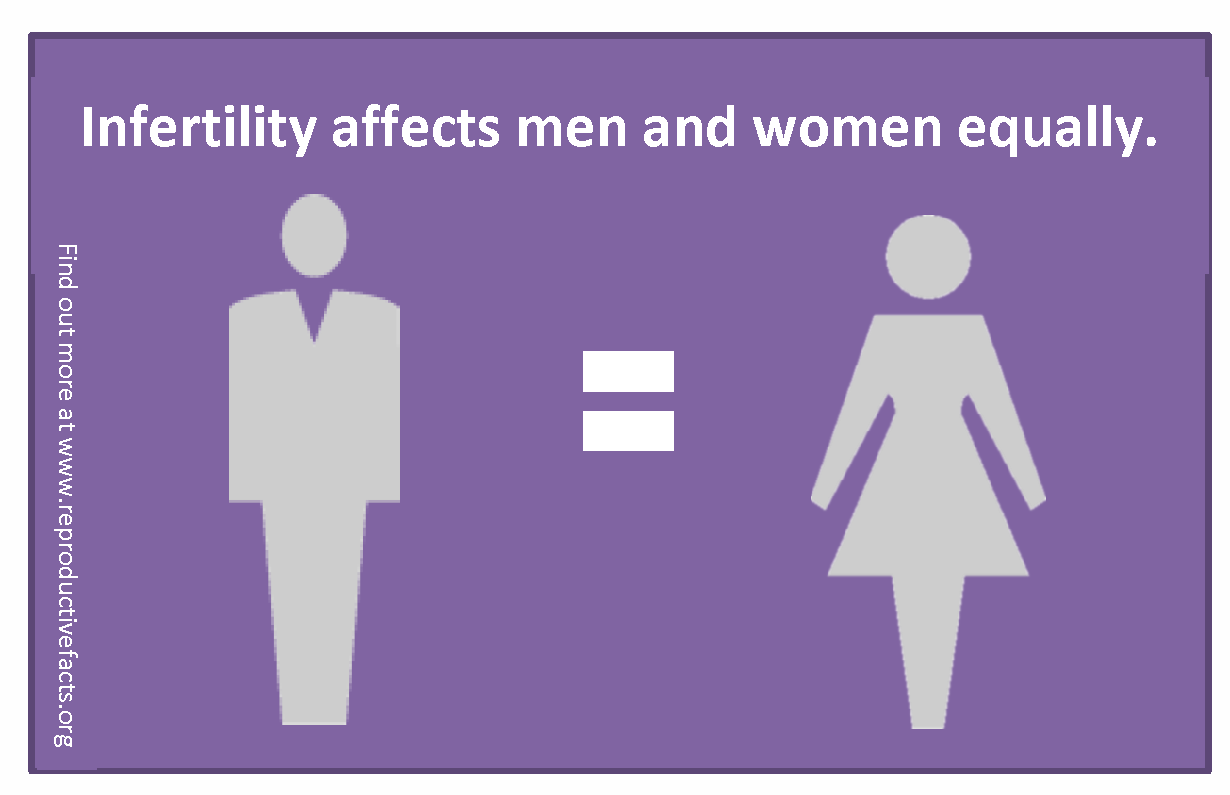 Infertility affects men and women equally.

Find out more at www.reproductivefacts.org

=